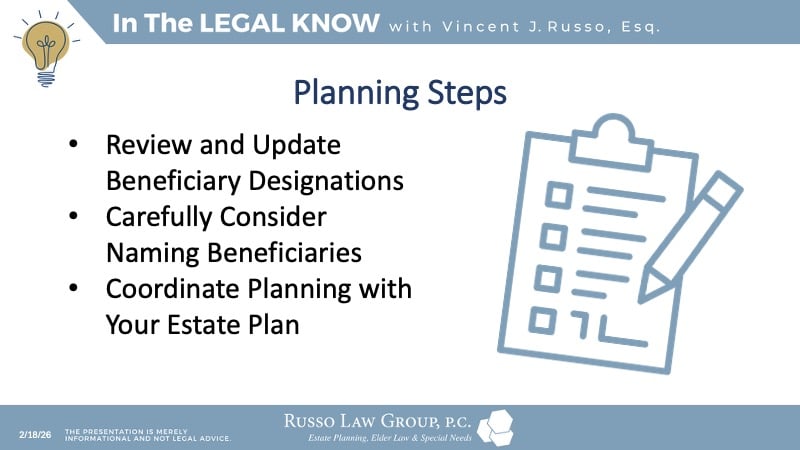 In The LEGAL KNOW with Vincent J. Russo, Esq.

Planning Steps

• Review and Update Beneficiary Designations
• Carefully Consider Naming Beneficiaries
• Coordinate Planning with Your Estate Plan

2/18/26 THE PRESENTATION IS MERELY INFORMATIONAL AND NOT LEGAL ADVICE.

RUSSO LAW GROUP, P.C.
Estate Planning, Elder Law & Special Needs